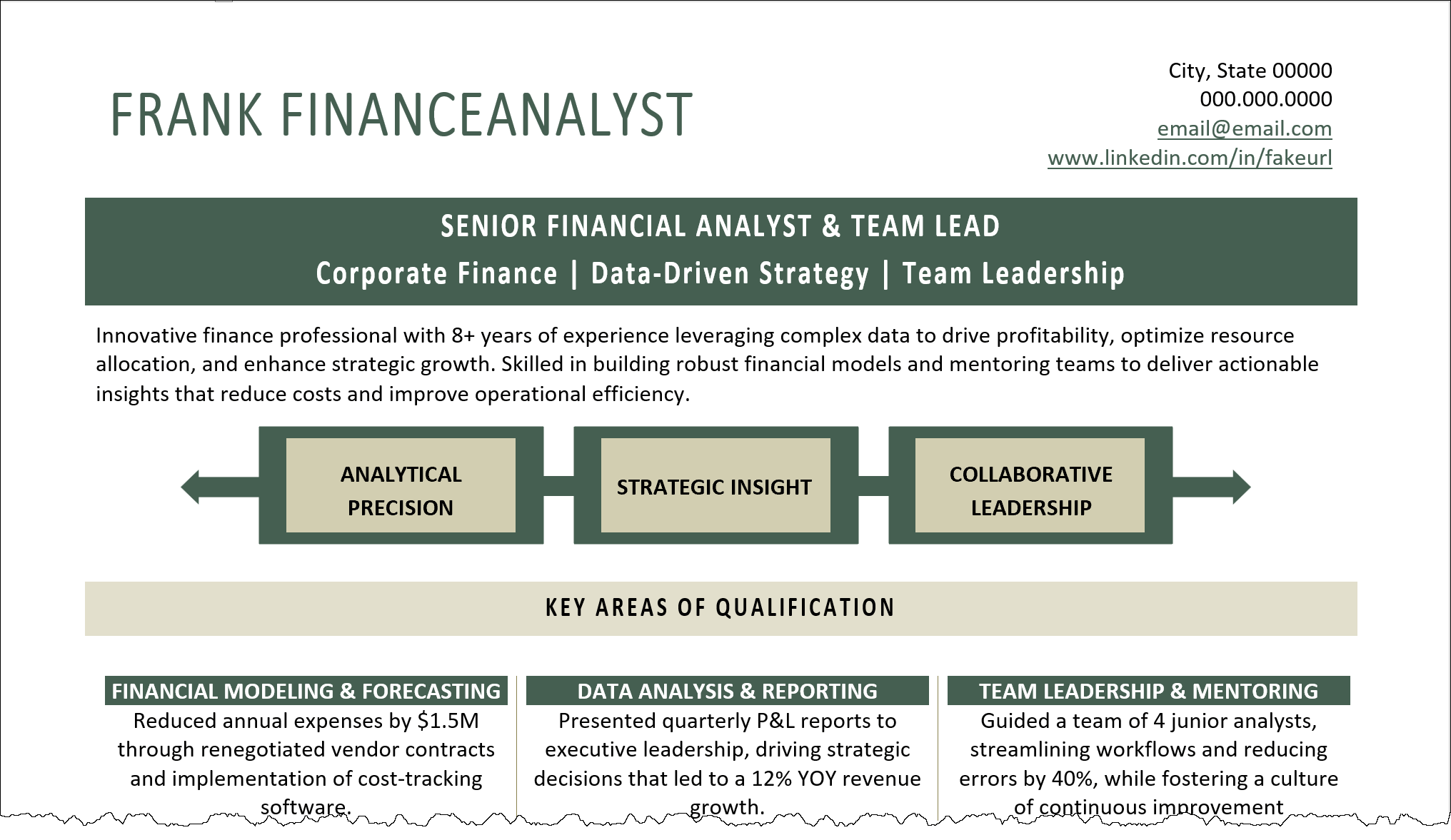 FRANK FINANCEANALYST

City, State 00000
000.000.0000
email@email.com
www.linkedin.com/in/fakeurl

SENIOR FINANCIAL ANALYST & TEAM LEAD
Corporate Finance | Data-Driven Strategy | Team Leadership

Innovative finance professional with 8+ years of experience leveraging complex data to drive profitability, optimize resource allocation, and enhance strategic growth. Skilled in building robust financial models and mentoring teams to deliver actionable insights that reduce costs and improve operational efficiency.

ANALYTICAL PRECISION

STRATEGIC INSIGHT

COLLABORATIVE LEADERSHIP

KEY AREAS OF QUALIFICATION

FINANCIAL MODELING & FORECASTING
Reduced annual expenses by $1.5M through renegotiated vendor contracts and implementation of cost-tracking software.

DATA ANALYSIS & REPORTING
Presented quarterly P&L reports to executive leadership, driving strategic decisions that led to a 12% YOY revenue growth.

TEAM LEADERSHIP & MENTORING
Guided a team of 4 junior analysts, streamlining workflows and reducing errors by 40%, while fostering a culture of continuous improvement